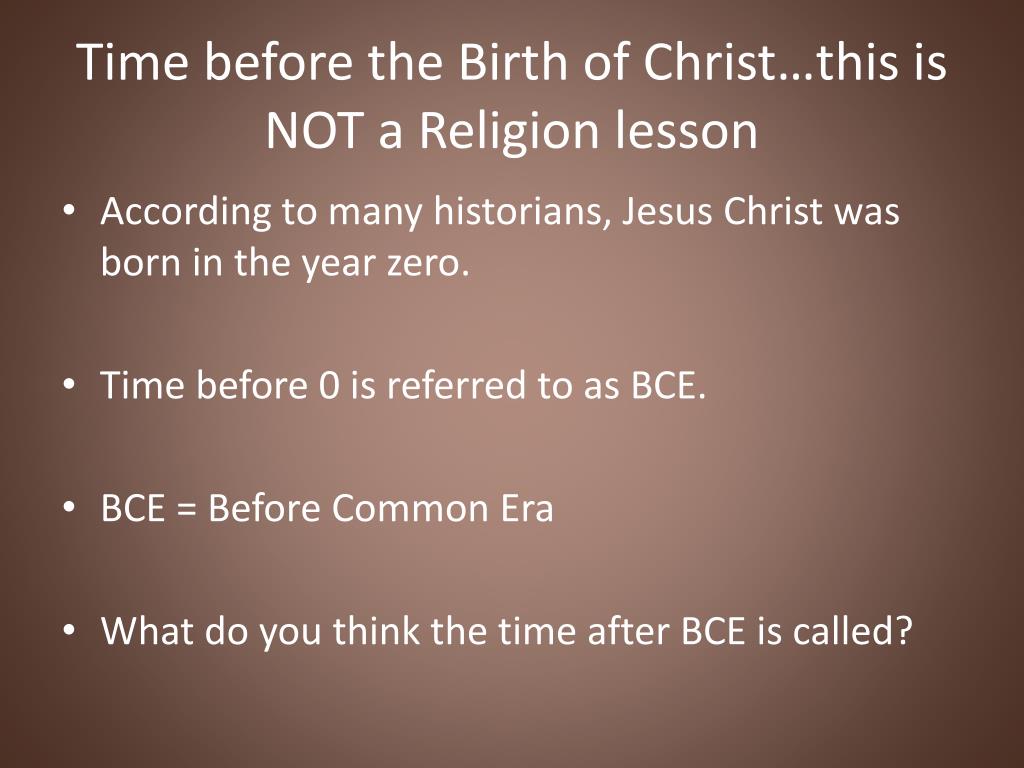 Time before the Birth of Christ…this is NOT a Religion lesson

• According to many historians, Jesus Christ was born in the year zero.

• Time before 0 is referred to as BCE.

• BCE = Before Common Era

• What do you think the time after BCE is called?